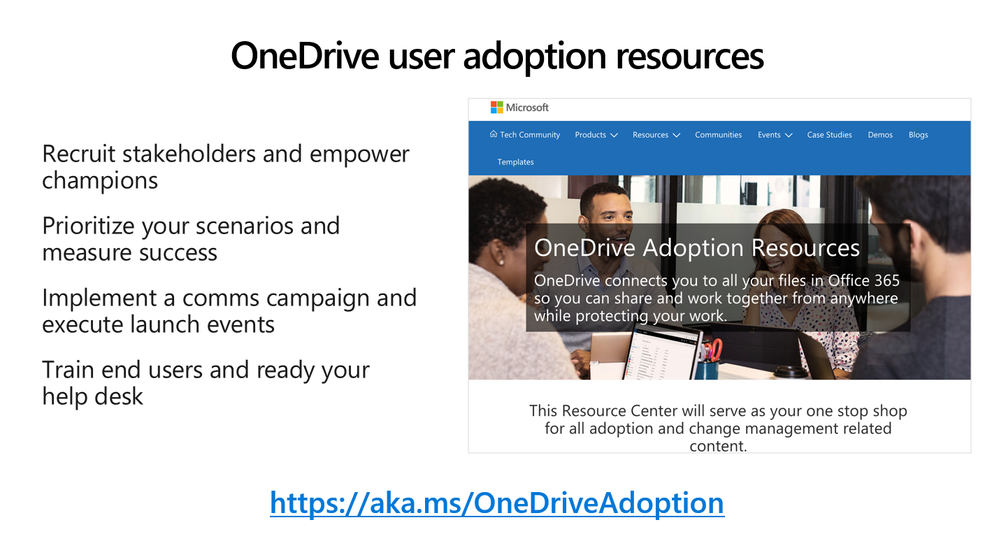 OneDrive user adoption resources

Recruit stakeholders and empower champions

Prioritize your scenarios and measure success

Implement a comms campaign and execute launch events

Train end users and ready your help desk

Microsoft

Tech Community Products Resources Communities Events Case Studies Demos Blogs Templates

OneDrive Adoption Resources

OneDrive connects you to all your files in Office 365 so you can share and work together from anywhere while protecting your work.

This Resource Center will serve as your one stop shop for all adoption and change management related content.

https://aka.ms/OneDriveAdoption